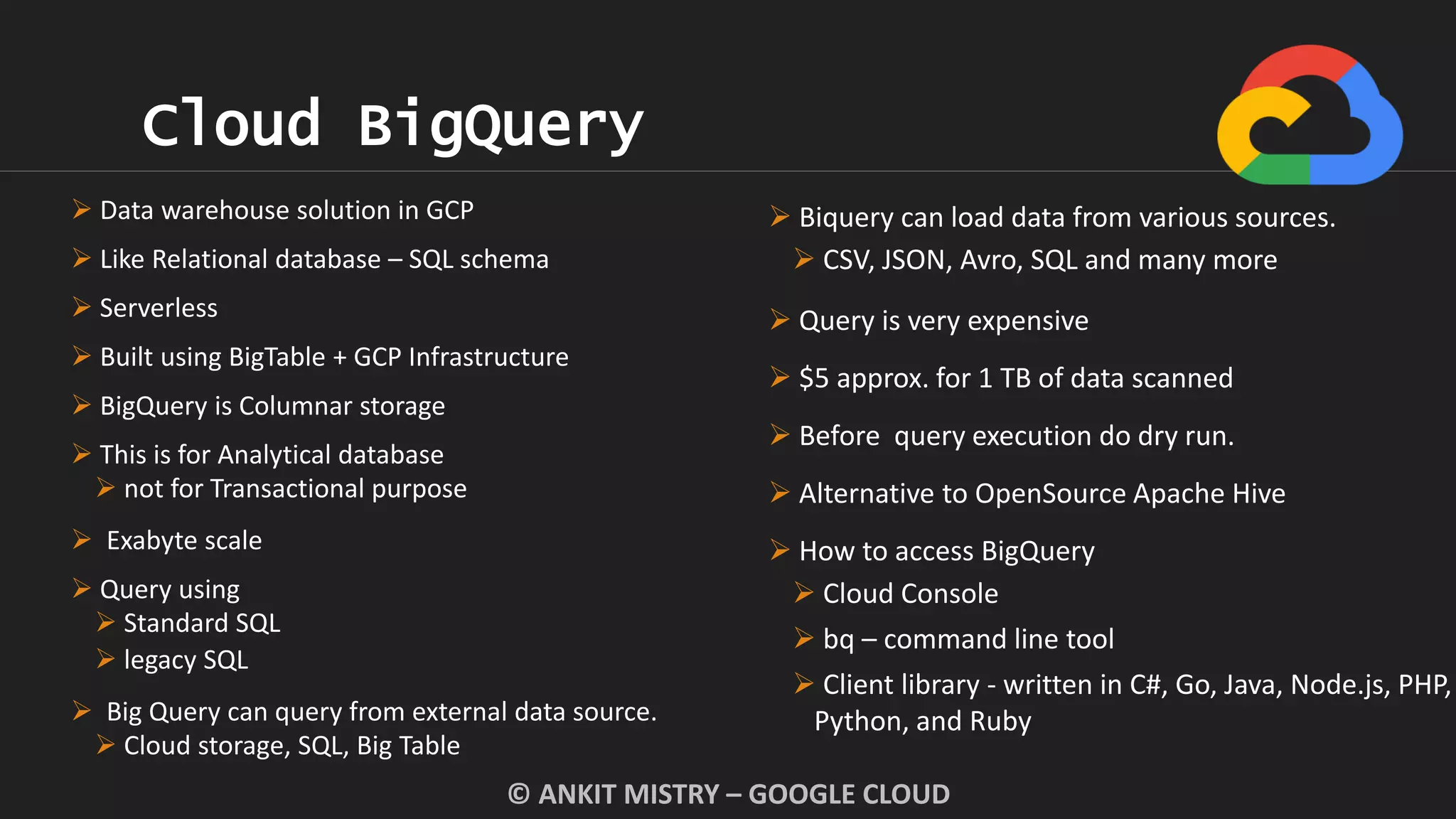 Cloud BigQuery

➢ Data warehouse solution in GCP

➢ Like Relational database – SQL schema

➢ Serverless

➢ Built using BigTable + GCP Infrastructure

➢ BigQuery is Columnar storage

➢ This is for Analytical database
 ➢ not for Transactional purpose

➢ Exabyte scale

➢ Query using
 ➢ Standard SQL
 ➢ legacy SQL

➢ Big Query can query from external data source.
 ➢ Cloud storage, SQL, Big Table

➢ Biquery can load data from various sources.
 ➢ CSV, JSON, Avro, SQL and many more

➢ Query is very expensive

➢ \$5 approx. for 1 TB of data scanned

➢ Before query execution do dry run.

➢ Alternative to OpenSource Apache Hive

➢ How to access BigQuery
 ➢ Cloud Console
 ➢ bq – command line tool
 ➢ Client library - written in C#, Go, Java, Node.js, PHP, Python, and Ruby

© ANKIT MISTRY – GOOGLE CLOUD